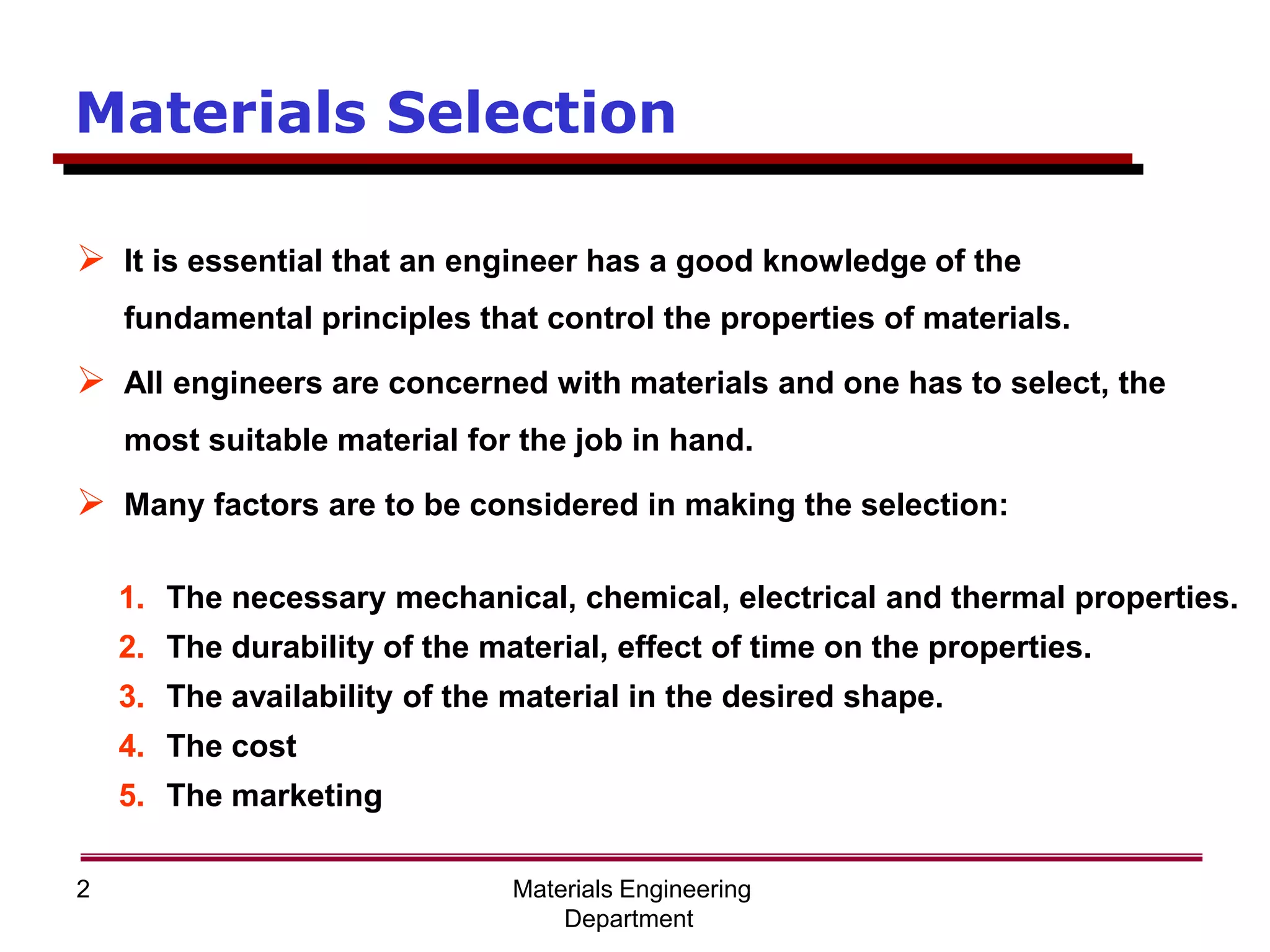 Materials Selection

➢ It is essential that an engineer has a good knowledge of the fundamental principles that control the properties of materials.

➢ All engineers are concerned with materials and one has to select, the most suitable material for the job in hand.

➢ Many factors are to be considered in making the selection:

1. The necessary mechanical, chemical, electrical and thermal properties.
2. The durability of the material, effect of time on the properties.
3. The availability of the material in the desired shape.
4. The cost
5. The marketing

2

Materials Engineering Department